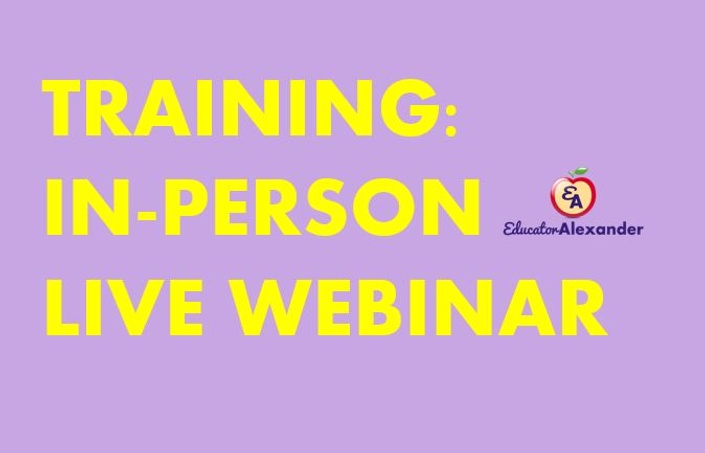 TRAINING:
IN-PERSON
LIVE WEBINAR

EA
EducatorAlexander